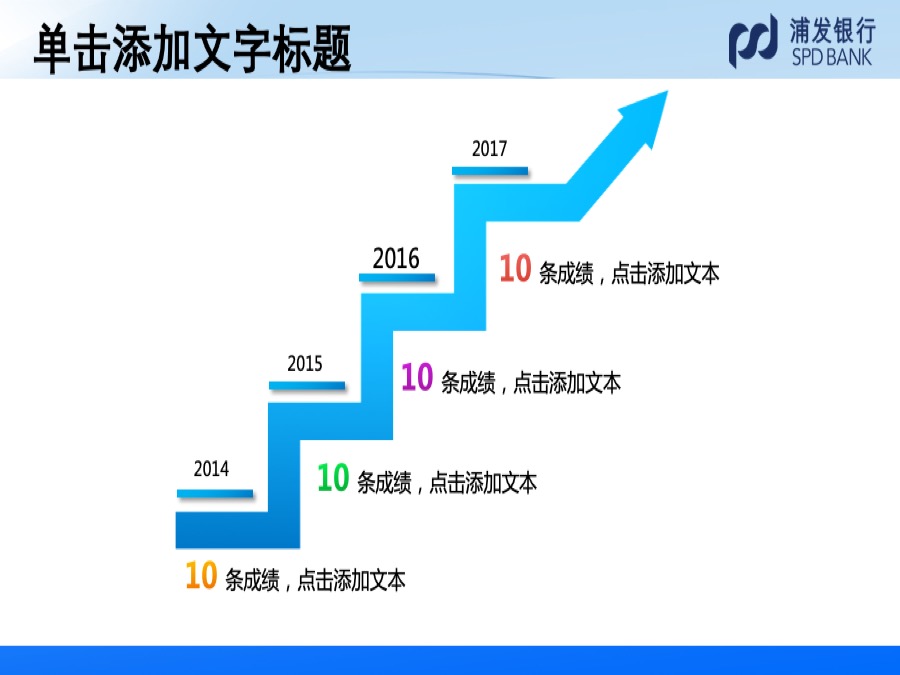 单击添加文字标题

浦发银行
SPD BANK

2017

2016

10 条成绩，点击添加文本

2015

10 条成绩，点击添加文本

2014

10 条成绩，点击添加文本

10 条成绩，点击添加文本